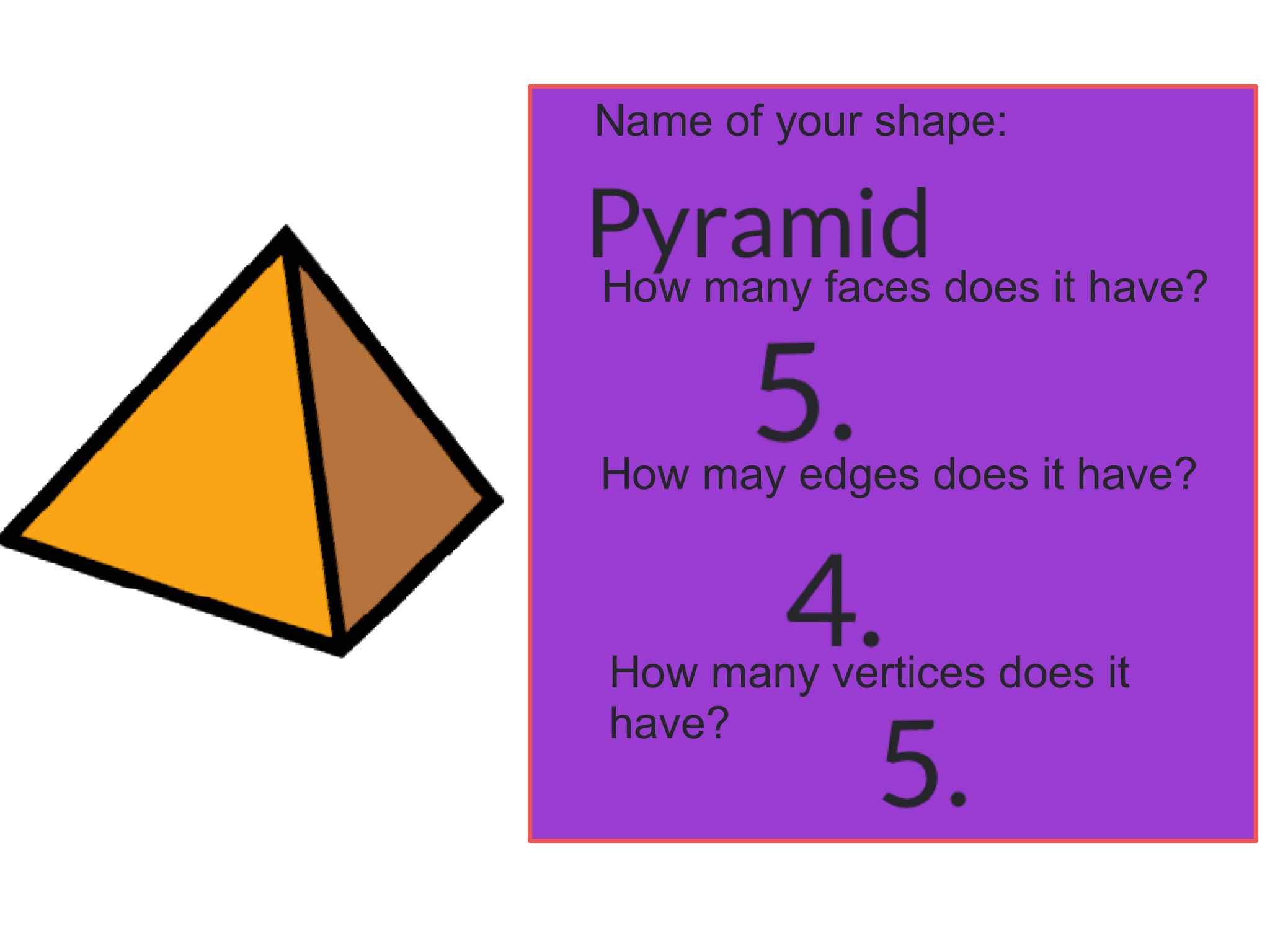 Name of your shape:

Pyramid

How many faces does it have?

5.

How may edges does it have?

4.

How many vertices does it have?

5.